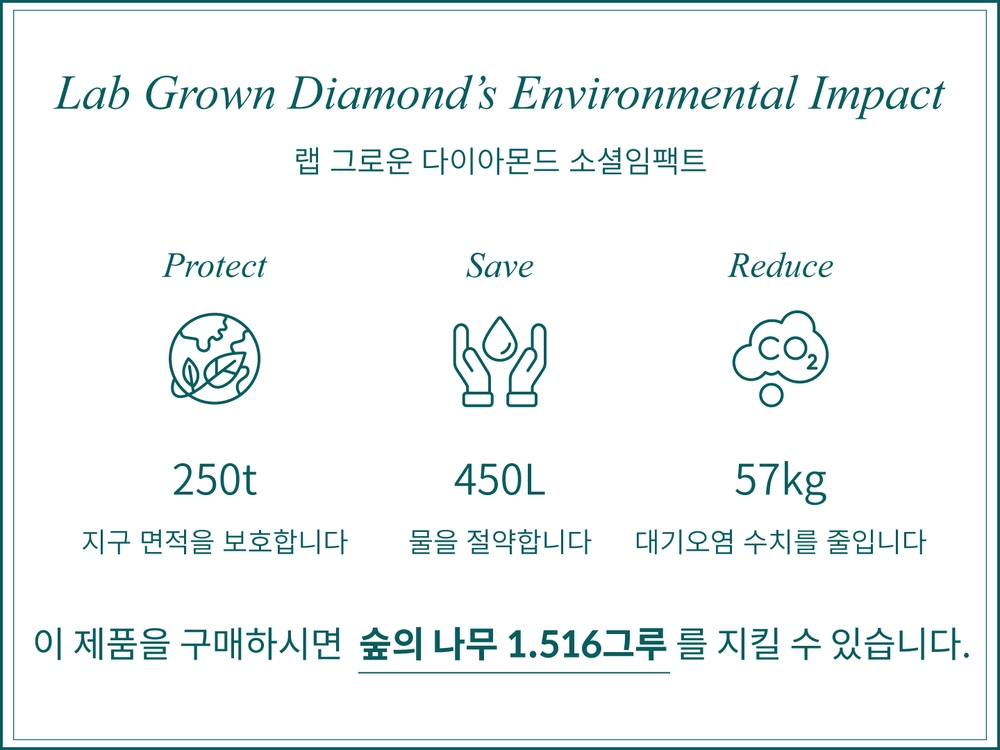 Lab Grown Diamond's Environmental Impact

랩 그로운 다이아몬드 소셜임팩트

Protect

250t

지구 면적을 보호합니다

Save

450L

물을 절약합니다

Reduce

$CO_2$

57kg

대기오염 수치를 줄입니다

이 제품을 구매하시면 숲의 나무 1.516그루 를 지킬 수 있습니다.